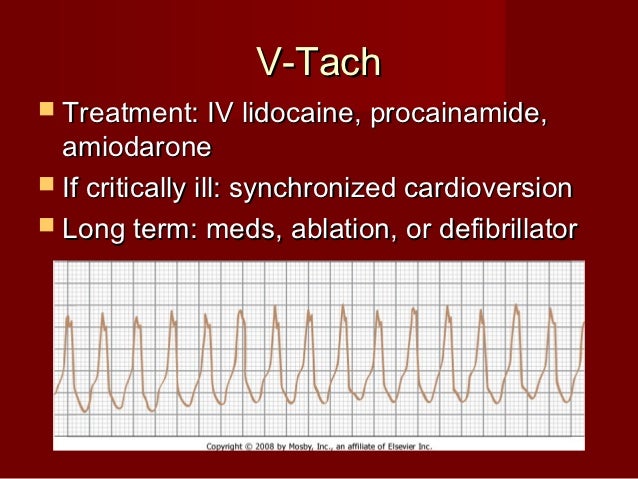 V-Tach

Treatment: IV lidocaine, procainamide, amiodarone

If critically ill: synchronized cardioversion

Long term: meds, ablation, or defibrillator

Copyright © 2008 by Mosby, Inc., an affiliate of Elsevier Inc.